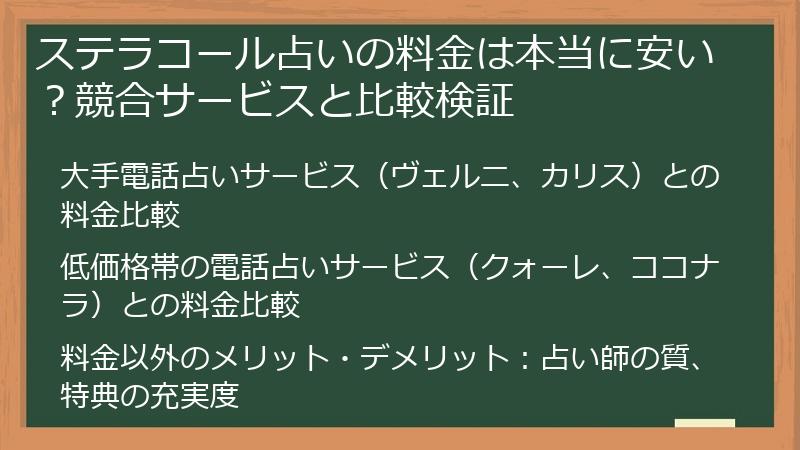 ステラコール占いの料金は本当に安い？競合サービスと比較検証

大手電話占いサービス（ヴェルニ、カリス）との料金比較

低価格帯の電話占いサービス（クォーレ、ココナラ）との料金比較

料金以外のメリット・デメリット：占い師の質、特典の充実度